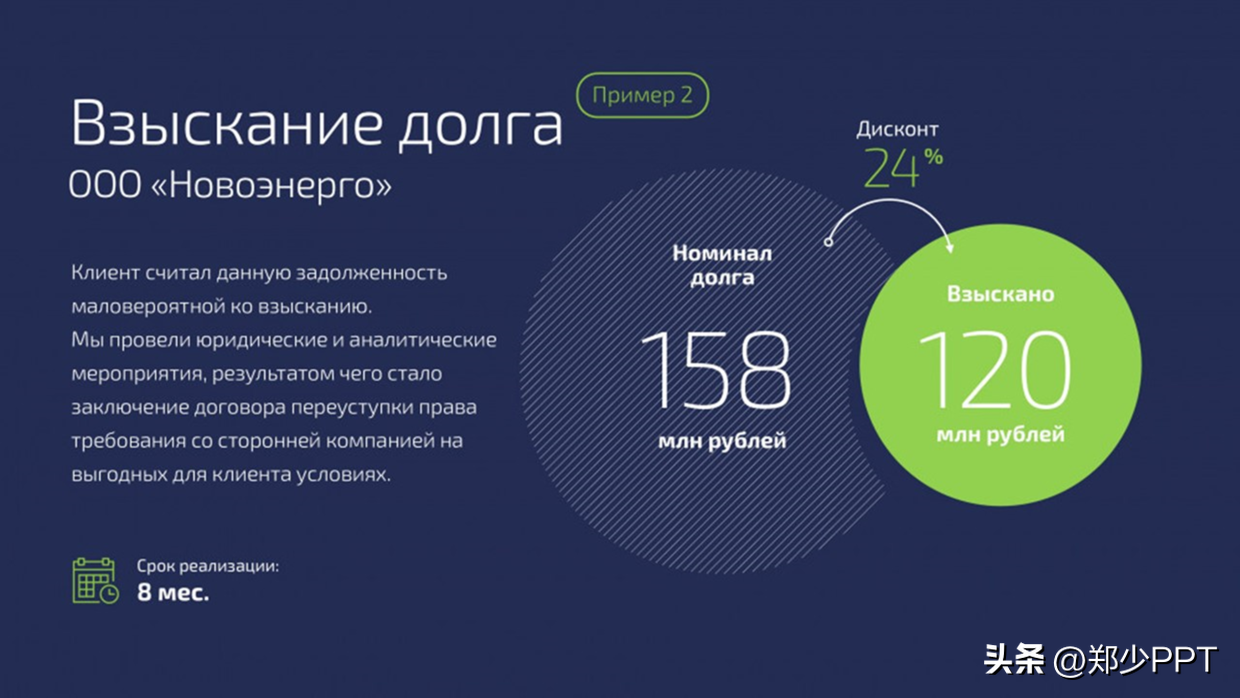 Взыскание долга

Пример 2

ООО «Новоэнерго»

Клиент считал данную задолженность маловероятной ко взысканию.
Мы провели юридические и аналитические мероприятия, результатом чего стало заключение договора переуступки права требования со сторонней компанией на выгодных для клиента условиях.

Срок реализации:
8 мес.

Дисконт
24 %

Номинал долга
158
млн рублей

Взыскано
120
млн рублей

头条 @郑少PPT